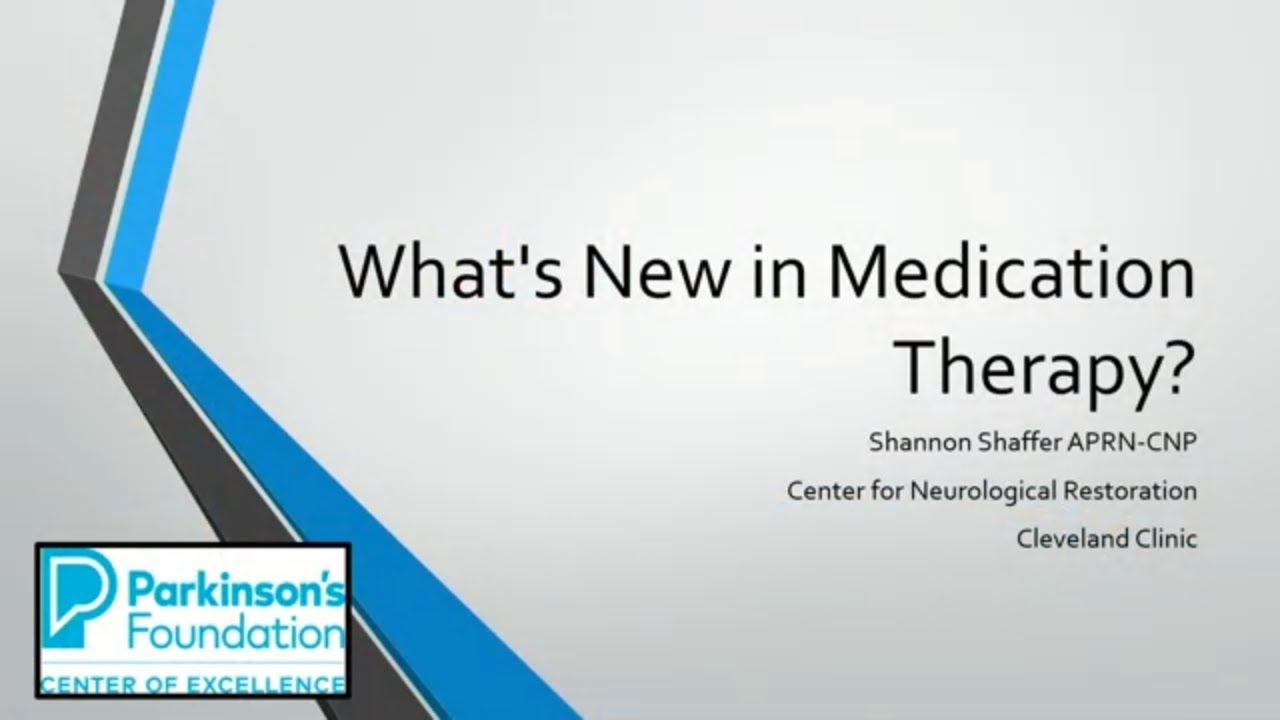 What's New in Medication Therapy?

Shannon Shaffer APRN-CNP

Center for Neurological Restoration

Cleveland Clinic

Parkinson's Foundation

CENTER OF EXCELLENCE